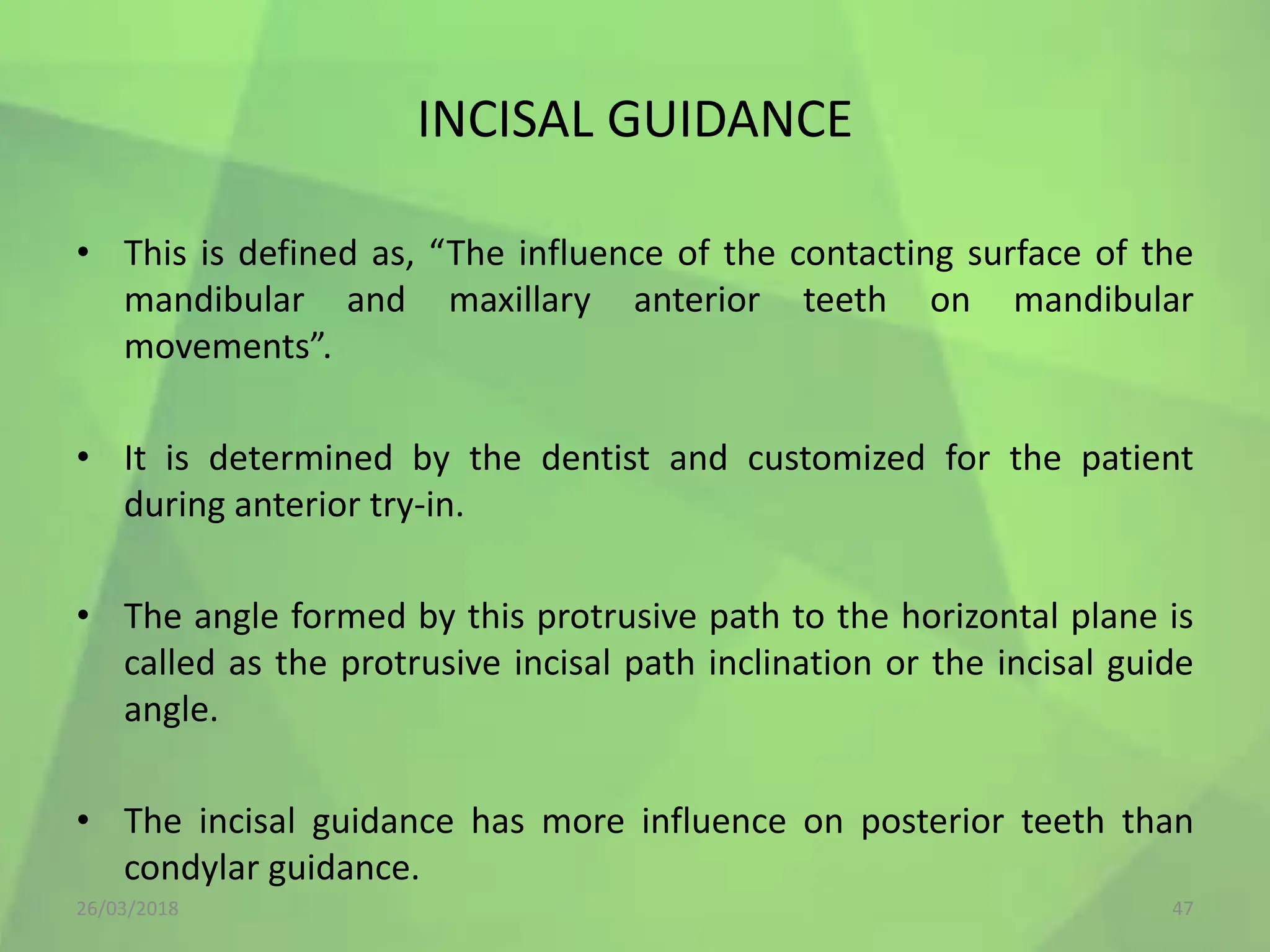 INCISAL GUIDANCE

• This is defined as, “The influence of the contacting surface of the mandibular and maxillary anterior teeth on mandibular movements”.

• It is determined by the dentist and customized for the patient during anterior try-in.

• The angle formed by this protrusive path to the horizontal plane is called as the protrusive incisal path inclination or the incisal guide angle.

• The incisal guidance has more influence on posterior teeth than condylar guidance.

26/03/2018

47